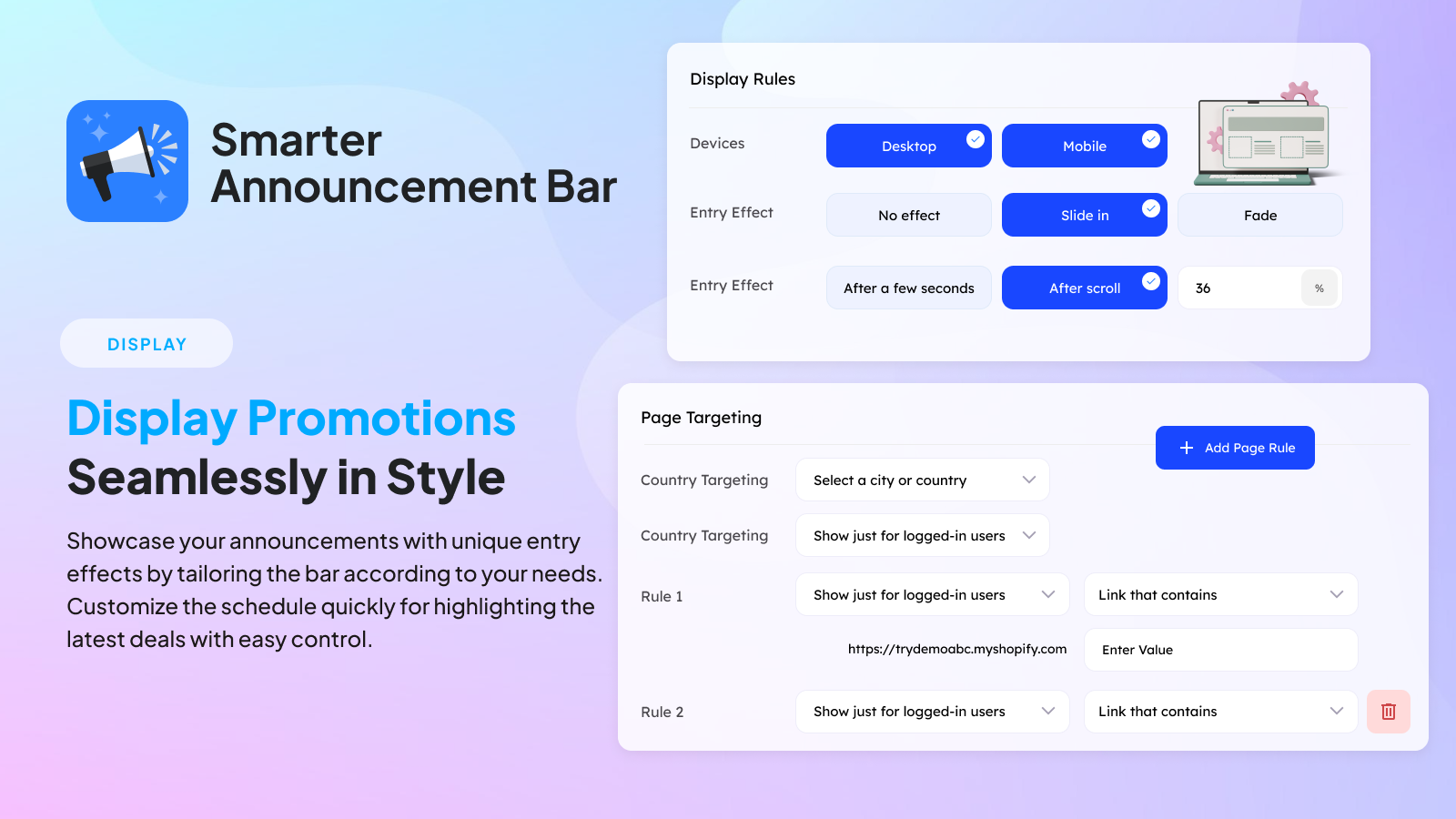 Smarter Announcement Bar

DISPLAY

Display Promotions Seamlessly in Style

Showcase your announcements with unique entry effects by tailoring the bar according to your needs. Customize the schedule quickly for highlighting the latest deals with easy control.

Display Rules

Devices Desktop Mobile

Entry Effect No effect Slide in Fade

Entry Effect After a few seconds After scroll 36 %

Page Targeting

Add Page Rule

Country Targeting Select a city or country

Country Targeting Show just for logged-in users

Rule 1 Show just for logged-in users Link that contains

https://trydemoabc.myshopify.com Enter Value

Rule 2 Show just for logged-in users Link that contains